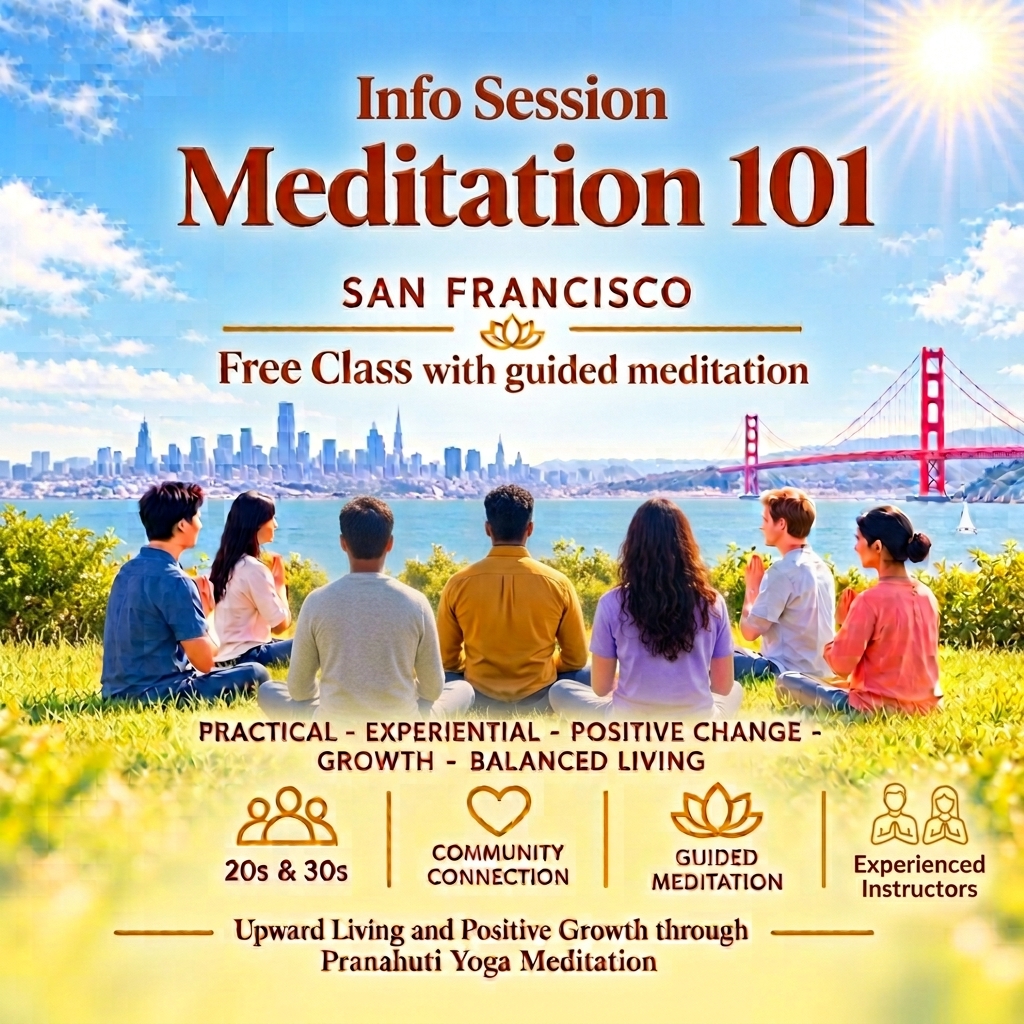 Info Session
Meditation 101

SAN FRANCISCO

Free Class with guided meditation

PRACTICAL - EXPERIENTIAL - POSITIVE CHANGE - GROWTH - BALANCED LIVING

20s & 30s

COMMUNITY CONNECTION

GUIDED MEDITATION

Experienced Instructors

Upward Living and Positive Growth through Pranahuti Yoga Meditation